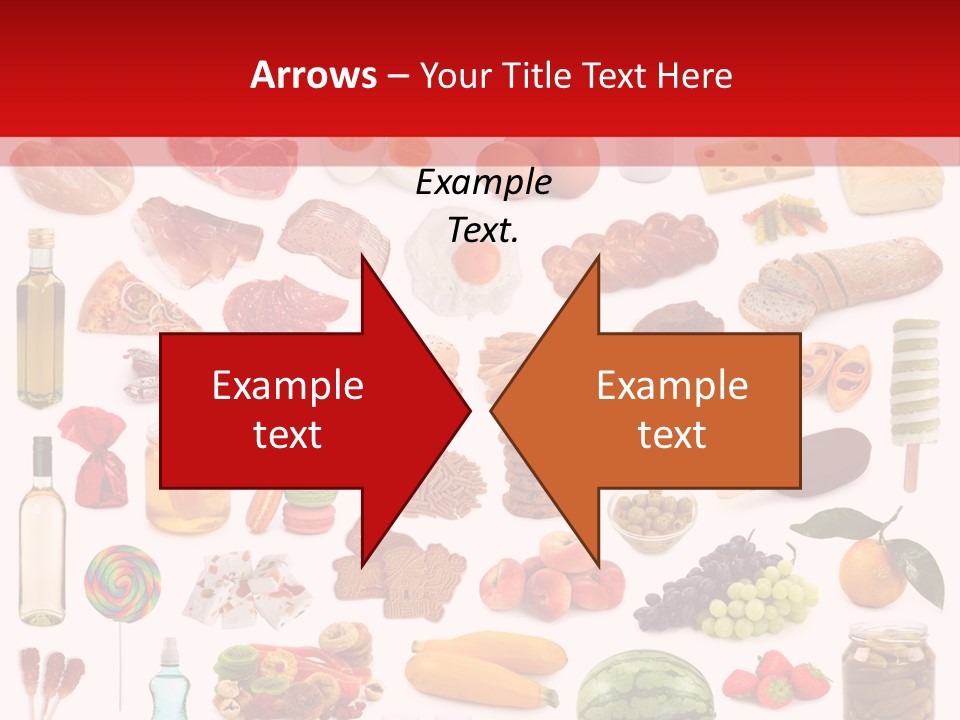 Arrows – Your Title Text Here

Example Text.

Example text

Example text